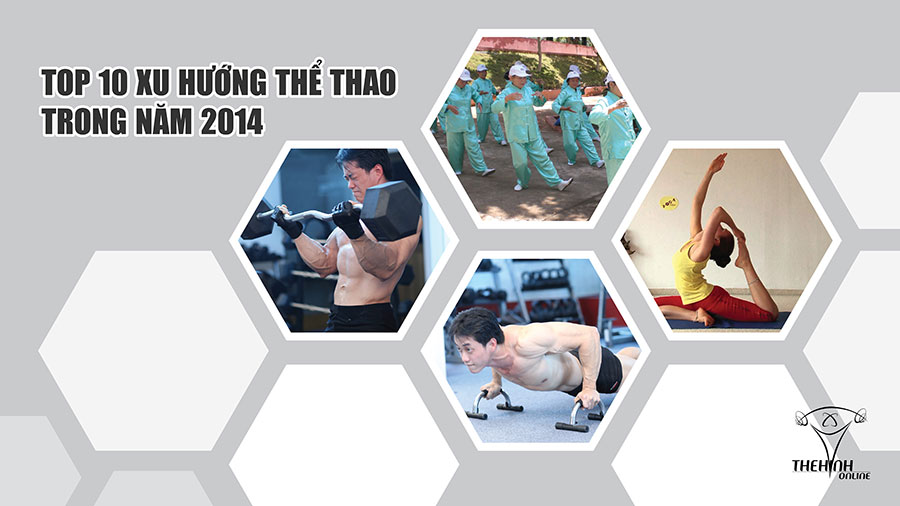 TOP 10 XU HƯỚNG THỂ THAO TRONG NĂM 2014

THEHINH ONLINE